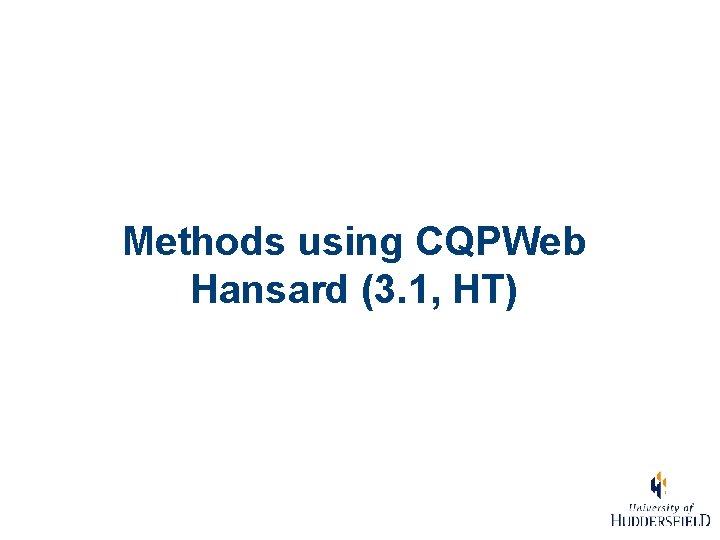 Methods using CQPWeb Hansard (3.1, HT)

University of
HUDDERSFIELD